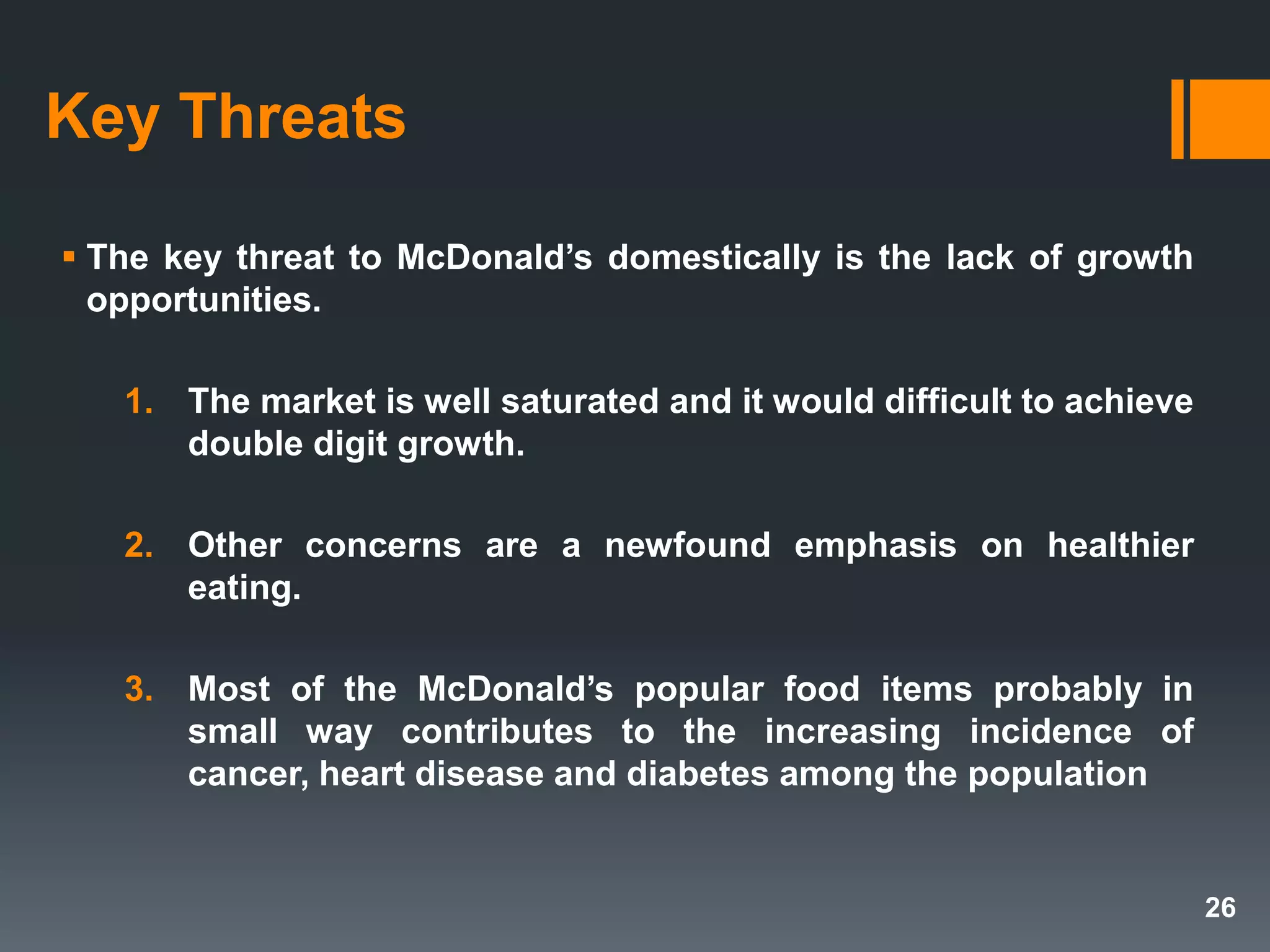 Key Threats

▪ The key threat to McDonald’s domestically is the lack of growth opportunities.

1. The market is well saturated and it would difficult to achieve double digit growth.

2. Other concerns are a newfound emphasis on healthier eating.

3. Most of the McDonald’s popular food items probably in small way contributes to the increasing incidence of cancer, heart disease and diabetes among the population

26